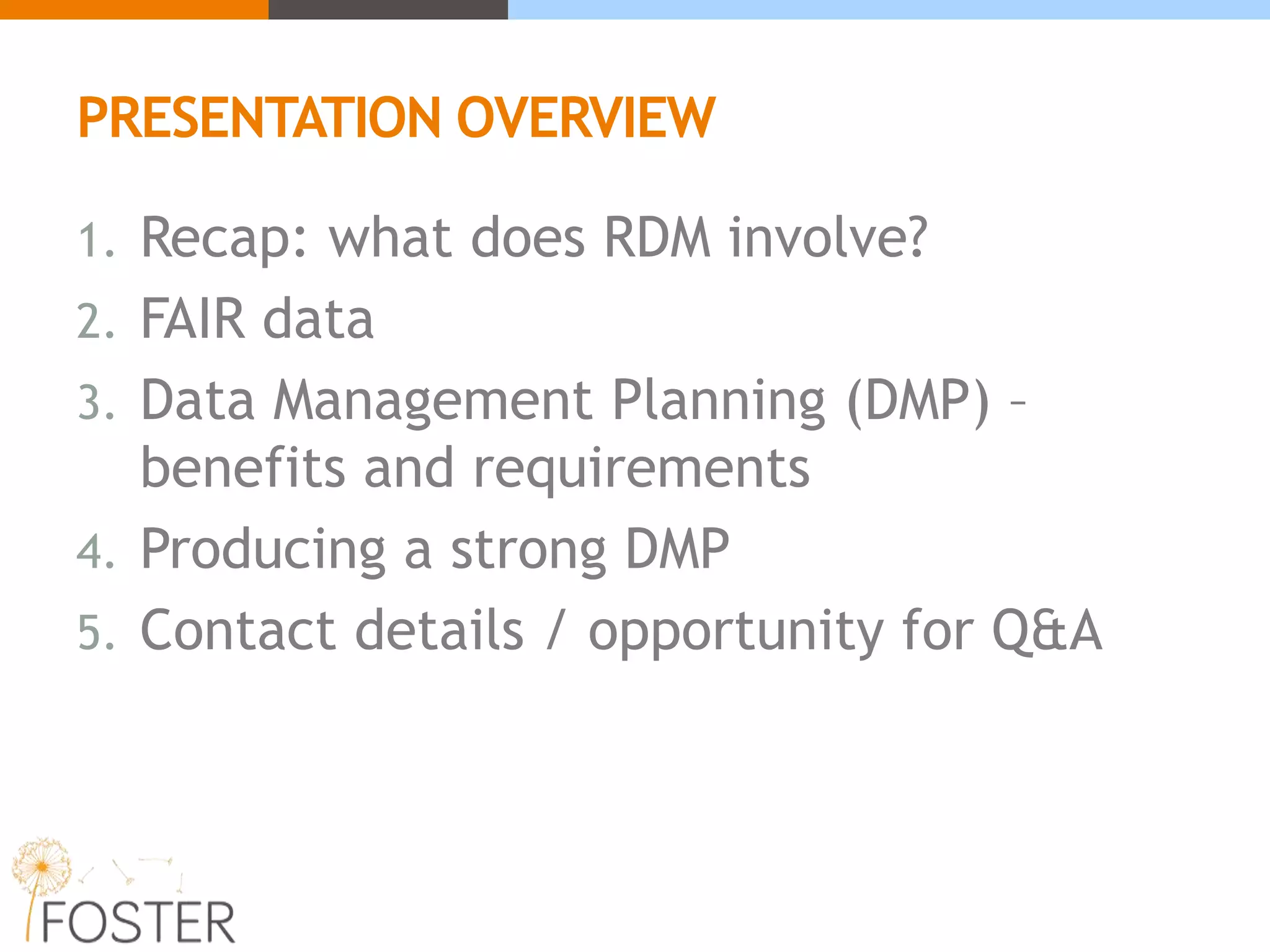 PRESENTATION OVERVIEW

1. Recap: what does RDM involve?
2. FAIR data
3. Data Management Planning (DMP) – benefits and requirements
4. Producing a strong DMP
5. Contact details / opportunity for Q&A

FOSTER